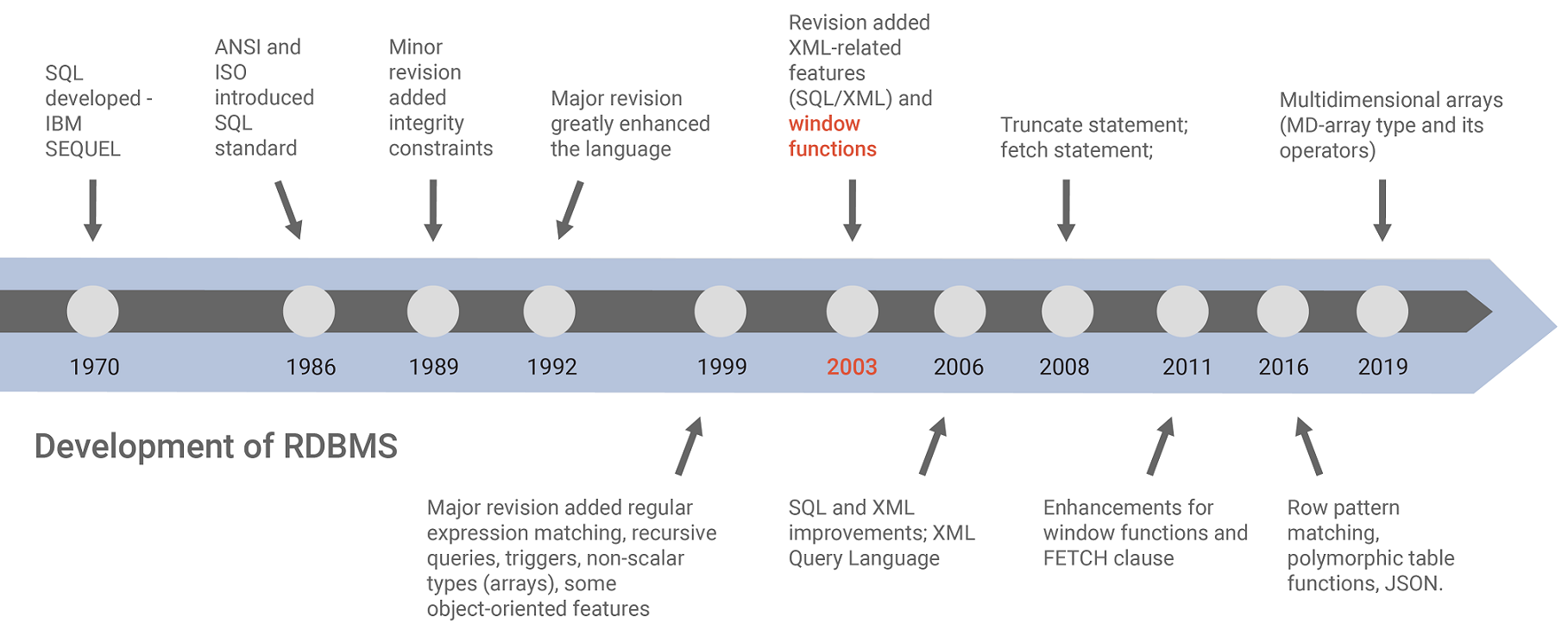 SQL developed - IBM SEQUEL

ANSI and ISO introduced SQL standard

Minor revision added integrity constraints

Major revision greatly enhanced the language

Revision added XML-related features (SQL/XML) and window functions

Truncate statement; fetch statement;

Multidimensional arrays (MD-array type and its operators)

1970

1986

1989

1992

1999

2003

2006

2008

2011

2016

2019

Development of RDBMS

Major revision added regular expression matching, recursive queries, triggers, non-scalar types (arrays), some object-oriented features

SQL and XML improvements; XML Query Language

Enhancements for window functions and FETCH clause

Row pattern matching, polymorphic table functions, JSON.